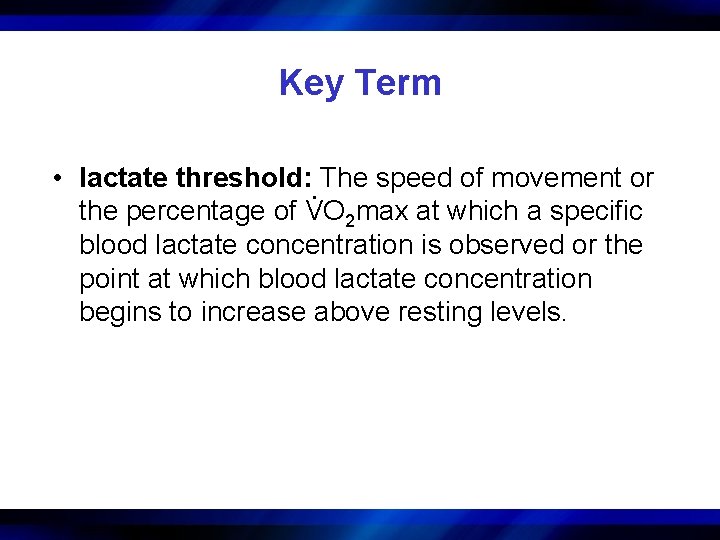 Key Term

• lactate threshold: The speed of movement or the percentage of $\dot{V}O_2$max at which a specific blood lactate concentration is observed or the point at which blood lactate concentration begins to increase above resting levels.